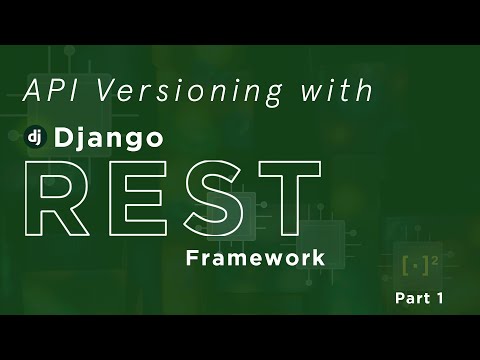 API Versioning with

dj Django

REST

Framework

[·]²

Part 1